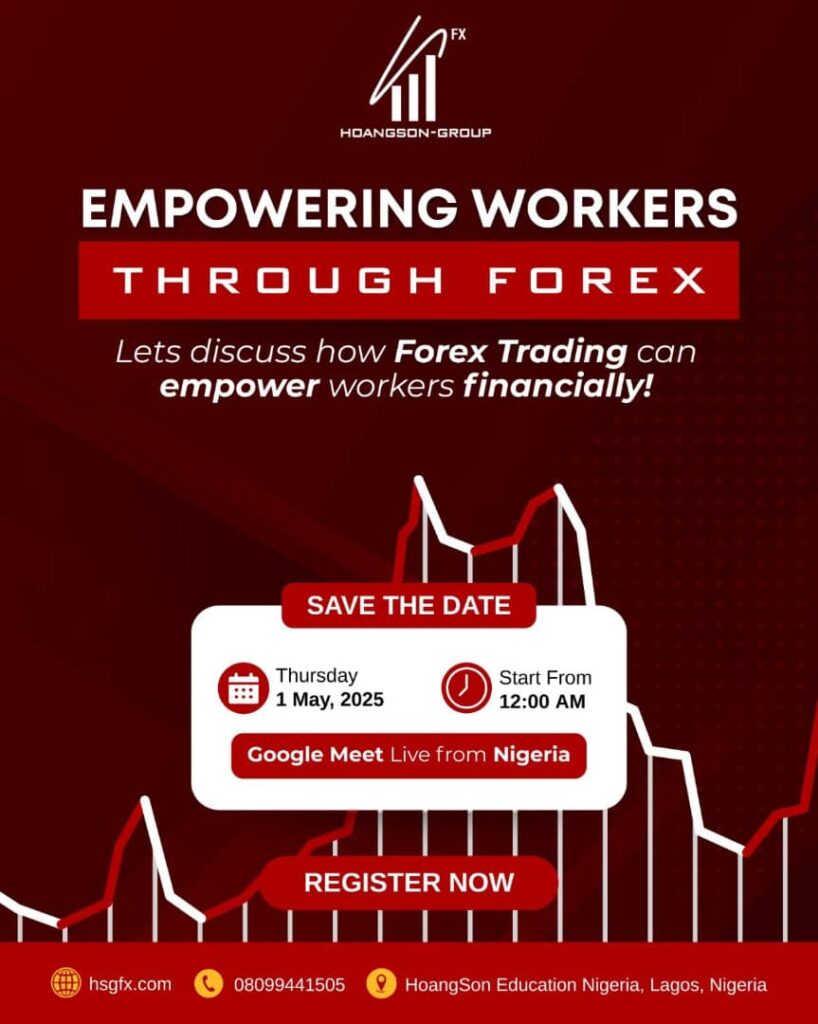 FX
HOANGSON-GROUP

EMPOWERING WORKERS
THROUGH FOREX

Lets discuss how Forex Trading can empower workers financially!

SAVE THE DATE

Thursday
1 May, 2025

Start From
12:00 AM

Google Meet Live from Nigeria

REGISTER NOW

hsgfx.com 08099441505 HoangSon Education Nigeria, Lagos, Nigeria